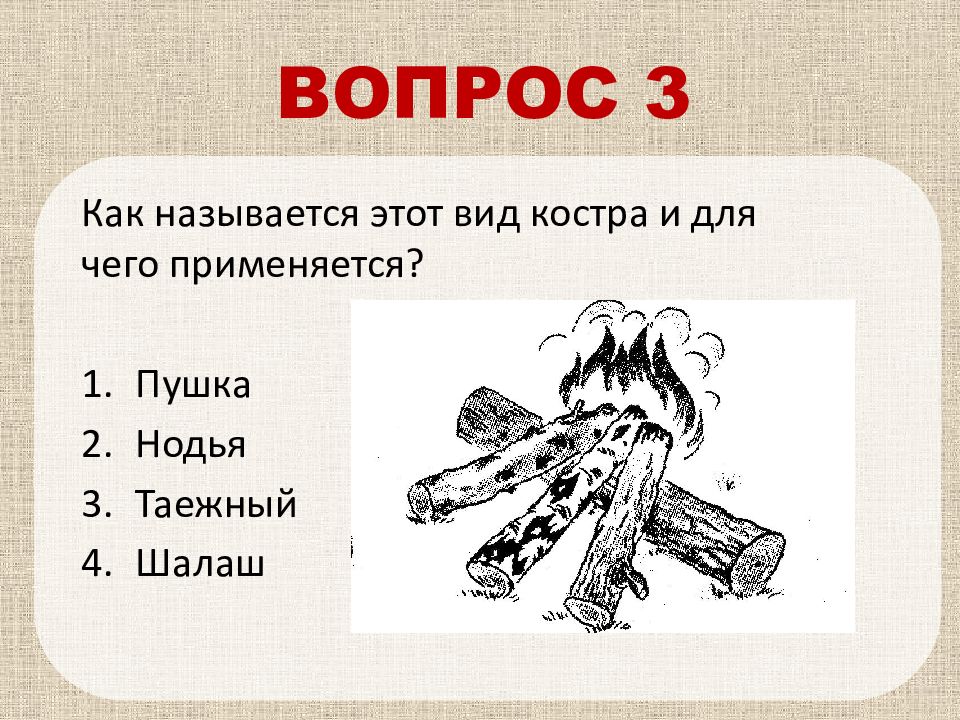 ВОПРОС 3

Как называется этот вид костра и для чего применяется?

1. Пушка
2. Нодья
3. Таежный
4. Шалаш